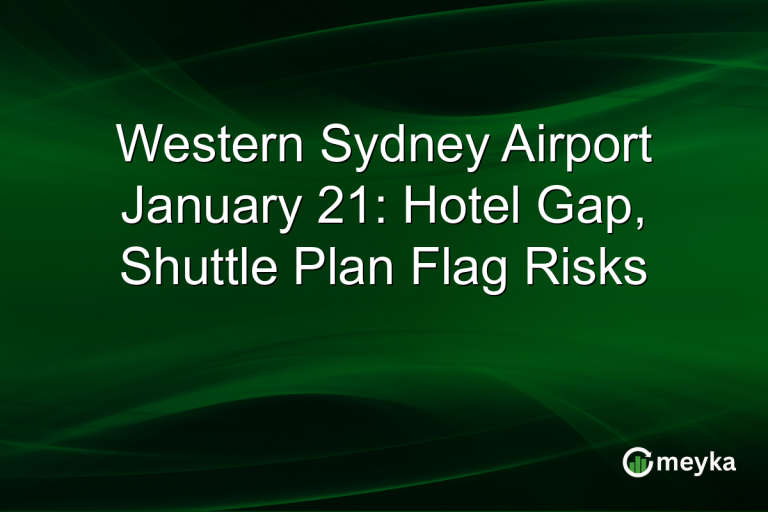 Western Sydney Airport January 21: Hotel Gap, Shuttle Plan Flag Risks

meyka